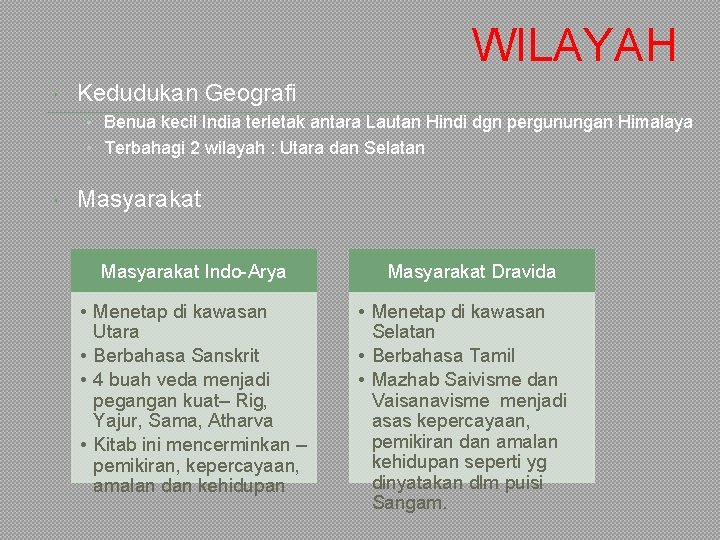 WILAYAH

Kedudukan Geografi

Benua kecil India terletak antara Lautan Hindi dgn pergunungan Himalaya

Terbahagi 2 wilayah : Utara dan Selatan

Masyarakat

Masyarakat Indo-Arya

• Menetap di kawasan Utara
• Berbahasa Sanskrit
• 4 buah veda menjadi pegangan kuat– Rig, Yajur, Sama, Atharva
• Kitab ini mencerminkan – pemikiran, kepercayaan, amalan dan kehidupan

Masyarakat Dravida

• Menetap di kawasan Selatan
• Berbahasa Tamil
• Mazhab Saivisme dan Vaisanavisme menjadi asas kepercayaan, pemikiran dan amalan kehidupan seperti yg dinyatakan dlm puisi Sangam.